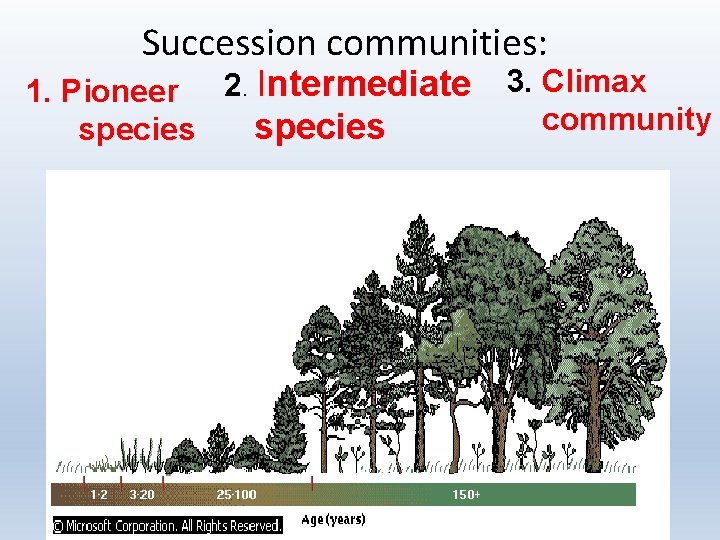 Succession communities:

1. Pioneer species

2. Intermediate species

3. Climax community

1-2

3-20

25-100

150+

© Microsoft Corporation. All Rights Reserved.

Age (years)